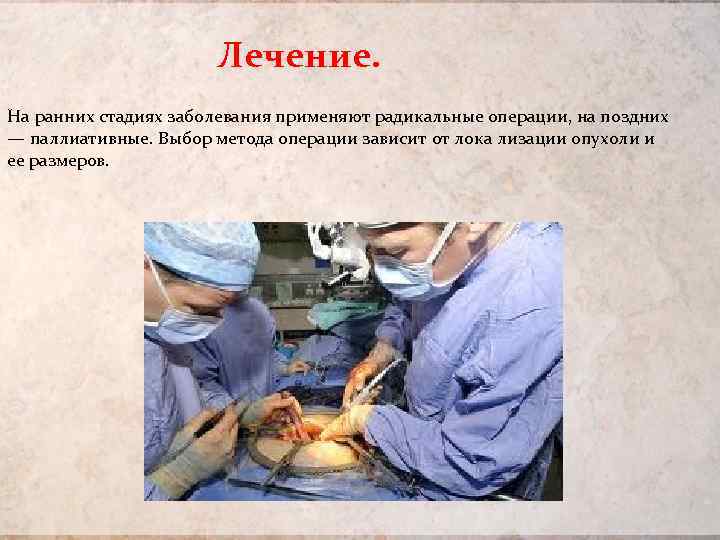 Лечение.

На ранних стадиях заболевания применяют радикальные операции, на поздних — паллиативные. Выбор метода операции зависит от лока лизации опухоли и ее размеров.